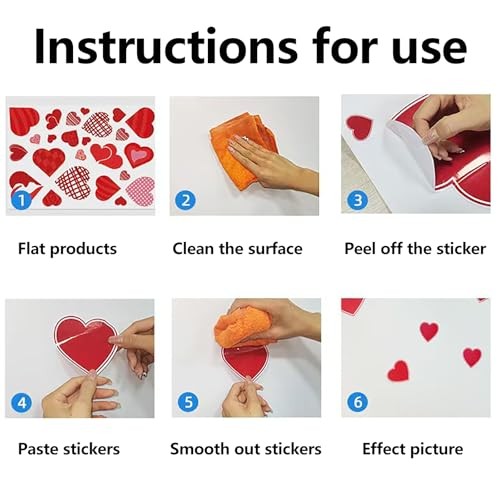 Instructions for use

1
Flat products

2
Clean the surface

3
Peel off the sticker

4
Paste stickers

5
Smooth out stickers

6
Effect picture